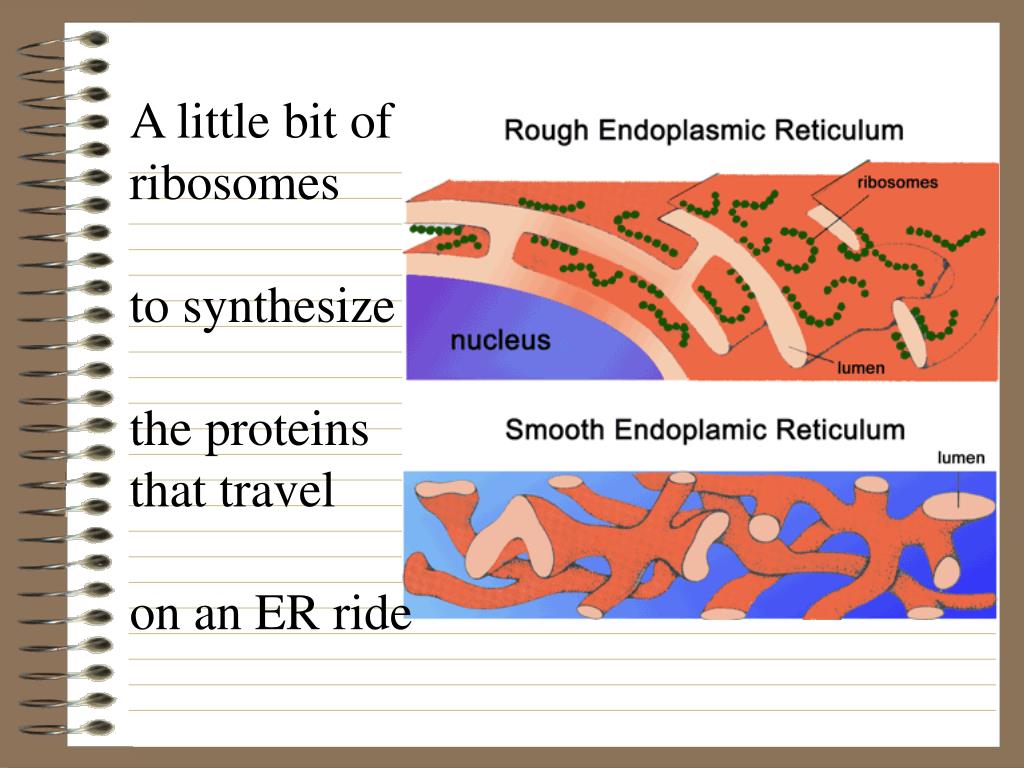 A little bit of ribosomes

to synthesize

the proteins that travel

on an ER ride

Rough Endoplasmic Reticulum

ribosomes

nucleus

lumen

Smooth Endoplamic Reticulum

lumen